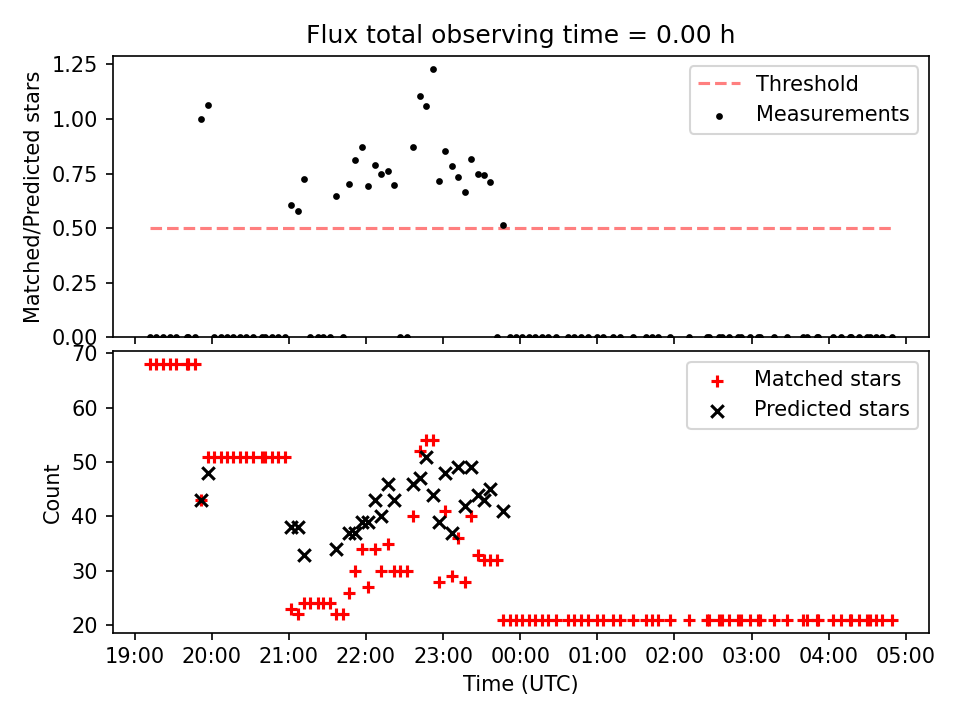 Flux total observing time = 0.00 h

Matched/Predicted stars

1.25
1.00
0.75
0.50
0.25
0.00

Threshold
Measurements

Count

70
60
50
40
30
20

Matched stars
Predicted stars

19:00 20:00 21:00 22:00 23:00 00:00 01:00 02:00 03:00 04:00 05:00

Time (UTC)